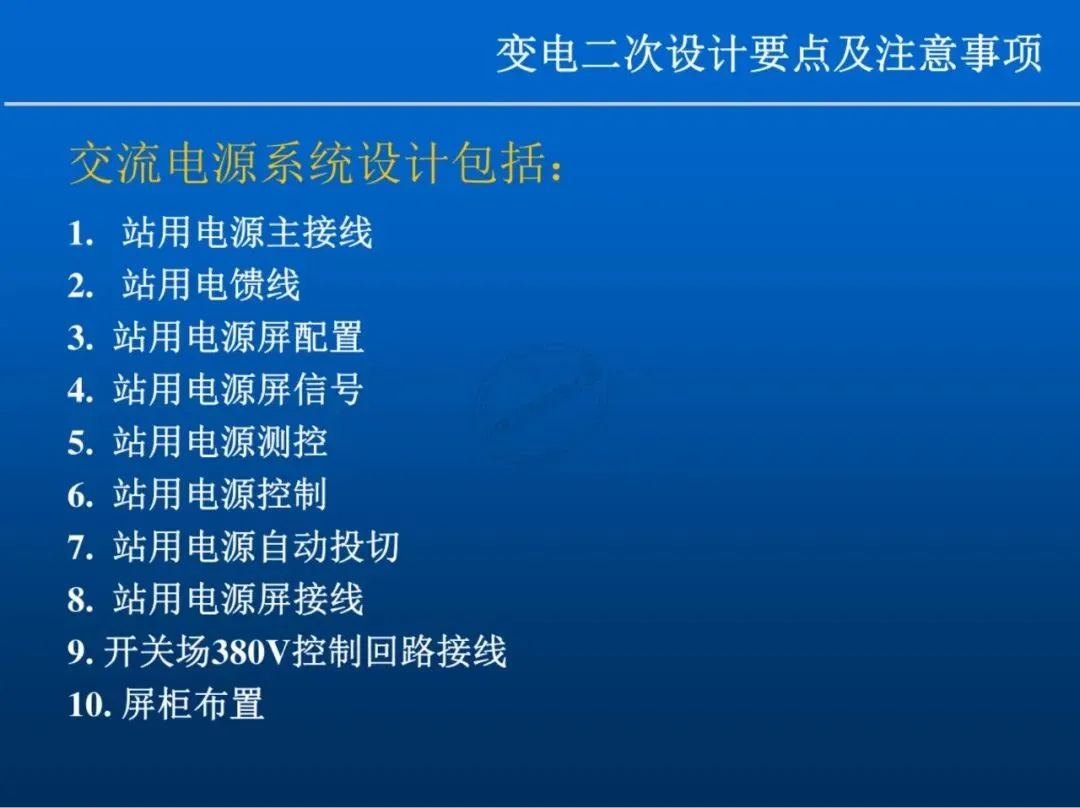 变电二次设计要点及注意事项

交流电源系统设计包括：

1. 站用电源主接线
2. 站用电馈线
3. 站用电源屏配置
4. 站用电源屏信号
5. 站用电源测控
6. 站用电源控制
7. 站用电源自动投切
8. 站用电源屏接线
9. 开关场380V控制回路接线
10. 屏柜布置